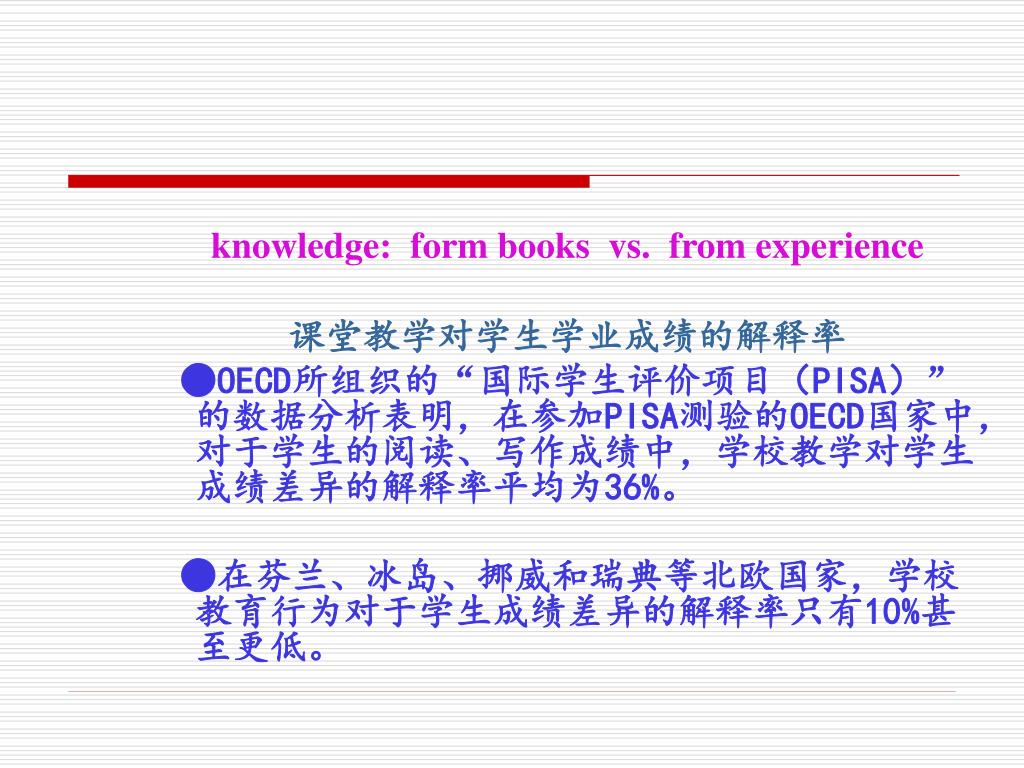 knowledge: form books vs. from experience

课堂教学对学生学业成绩的解释率

●OECD所组织的“国际学生评价项目（PISA）”的数据分析表明，在参加PISA测验的OECD国家中，对于学生的阅读、写作成绩中，学校教学对学生成绩差异的解释率平均为36%。

●在芬兰、冰岛、挪威和瑞典等北欧国家，学校教育行为对于学生成绩差异的解释率只有10%甚至更低。